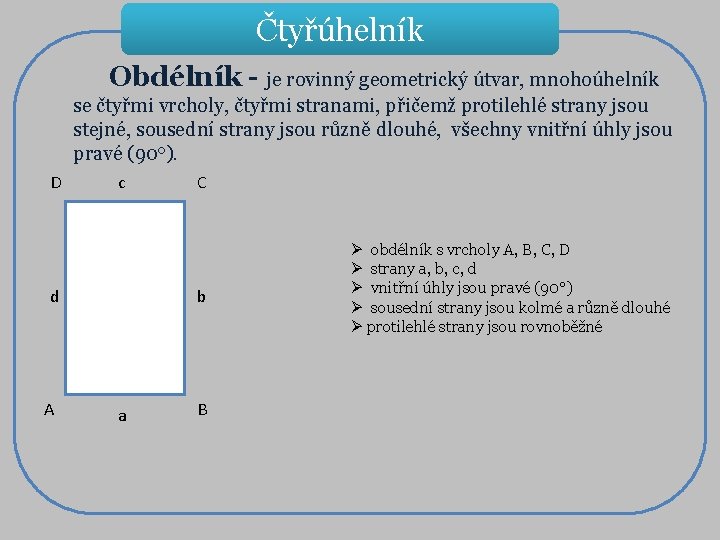 Čtyřúhelník

Obdélník - je rovinný geometrický útvar, mnohoúhelník se čtyřmi vrcholy, čtyřmi stranami, přičemž protilehlé strany jsou stejné, sousední strany jsou různě dlouhé, všechny vnitřní úhly jsou pravé (90°).

D c C

d b

A a B

➢ obdélník s vrcholy A, B, C, D
➢ strany a, b, c, d
➢ vnitřní úhly jsou pravé (90°)
➢ sousední strany jsou kolmé a různě dlouhé
➢ protilehlé strany jsou rovnoběžné